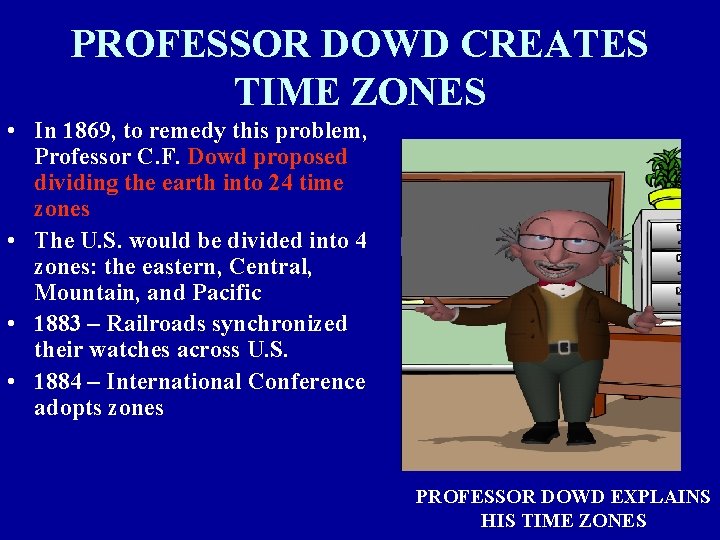 PROFESSOR DOWD CREATES TIME ZONES

• In 1869, to remedy this problem, Professor C.F. Dowd proposed dividing the earth into 24 time zones
• The U.S. would be divided into 4 zones: the eastern, Central, Mountain, and Pacific
• 1883 – Railroads synchronized their watches across U.S.
• 1884 – International Conference adopts zones

PROFESSOR DOWD EXPLAINS HIS TIME ZONES